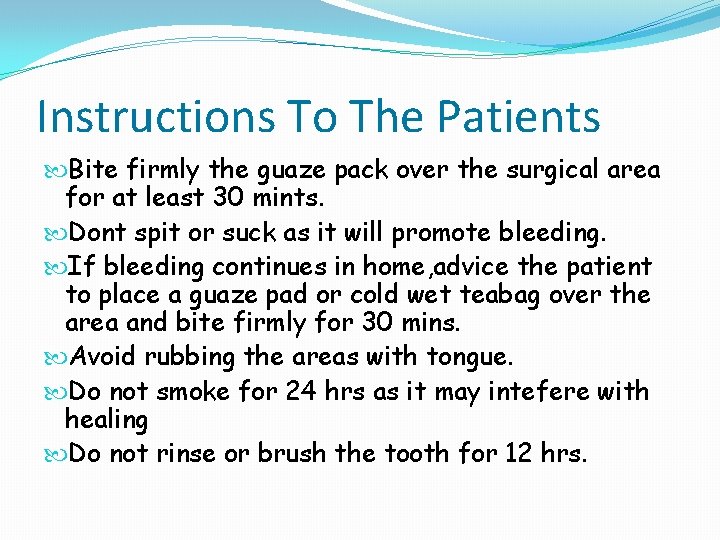 Instructions To The Patients

Bite firmly the guaze pack over the surgical area for at least 30 mints.

Dont spit or suck as it will promote bleeding.

If bleeding continues in home,advice the patient to place a guaze pad or cold wet teabag over the area and bite firmly for 30 mins.

Avoid rubbing the areas with tongue.

Do not smoke for 24 hrs as it may intefere with healing

Do not rinse or brush the tooth for 12 hrs.